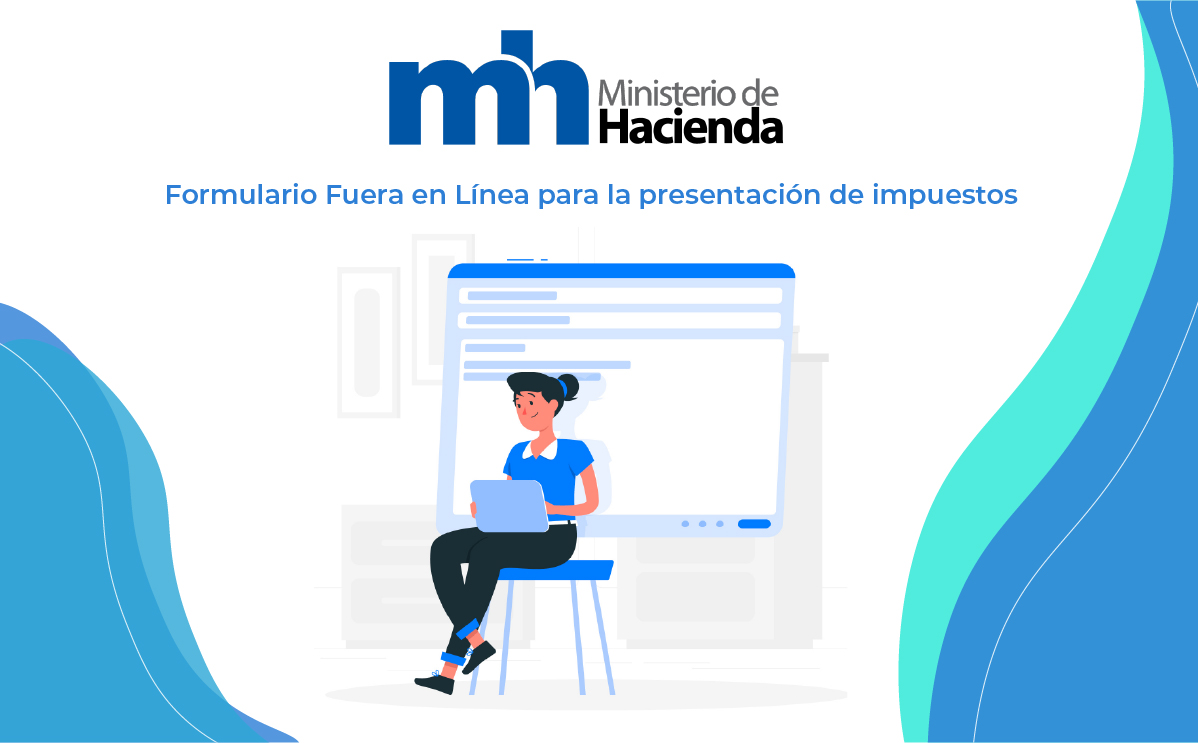 mh Ministerio de Hacienda

Formulario Fuera en Línea para la presentación de impuestos